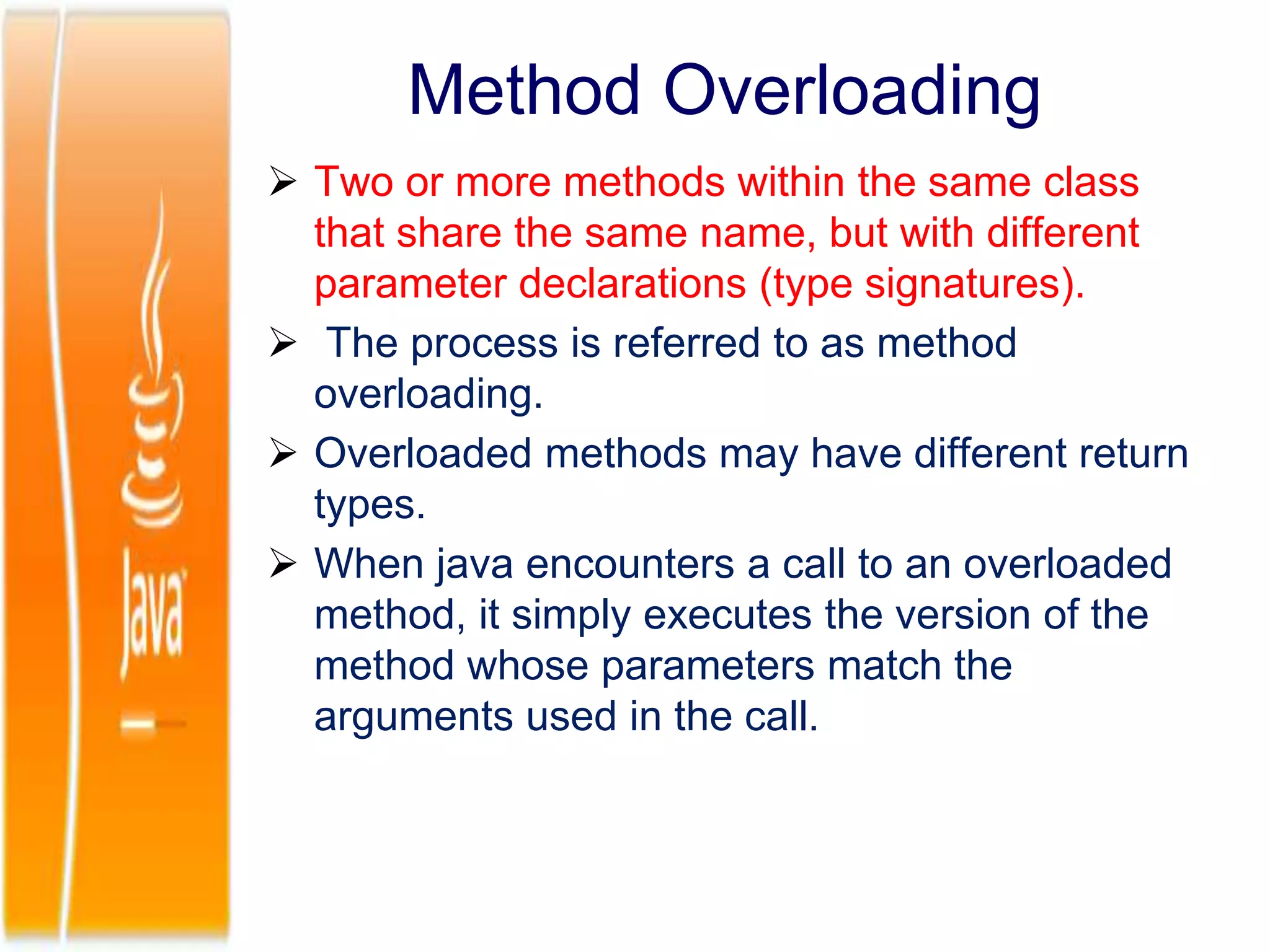 Java

Method Overloading

➢ Two or more methods within the same class that share the same name, but with different parameter declarations (type signatures).

➢ The process is referred to as method overloading.

➢ Overloaded methods may have different return types.

➢ When java encounters a call to an overloaded method, it simply executes the version of the method whose parameters match the arguments used in the call.